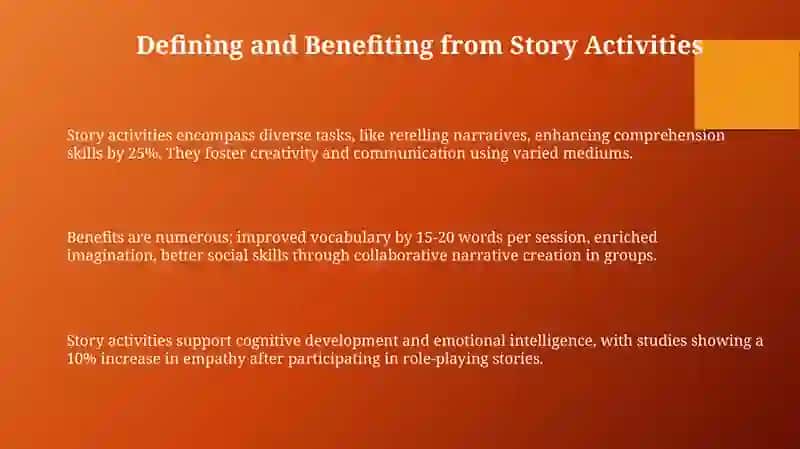 Defining and Benefiting from Story Activities

Story activities encompass diverse tasks, like retelling narratives, enhancing comprehension skills by 25%. They foster creativity and communication using varied mediums.

Benefits are numerous; improved vocabulary by 15-20 words per session, enriched imagination, better social skills through collaborative narrative creation in groups.

Story activities support cognitive development and emotional intelligence, with studies showing a 10% increase in empathy after participating in role-playing stories.